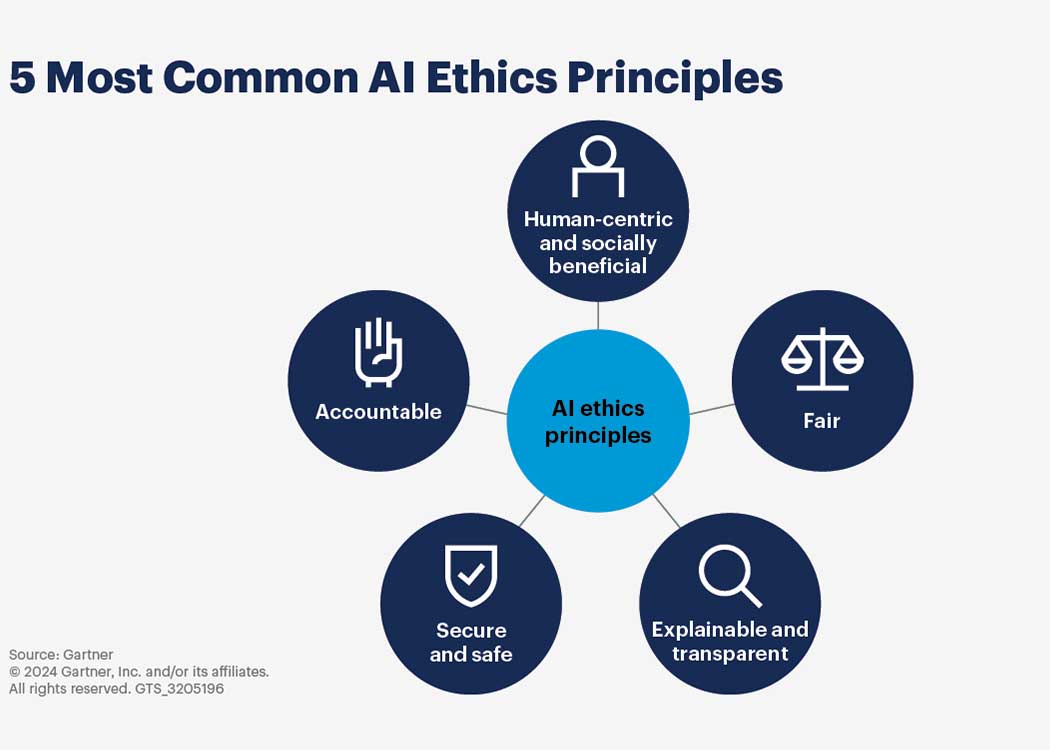 5 Most Common AI Ethics Principles

Human-centric and socially beneficial

Accountable

AI ethics principles

Fair

Secure and safe

Explainable and transparent

Source: Gartner
© 2024 Gartner, Inc. and/or its affiliates. All rights reserved. GTS_3205196